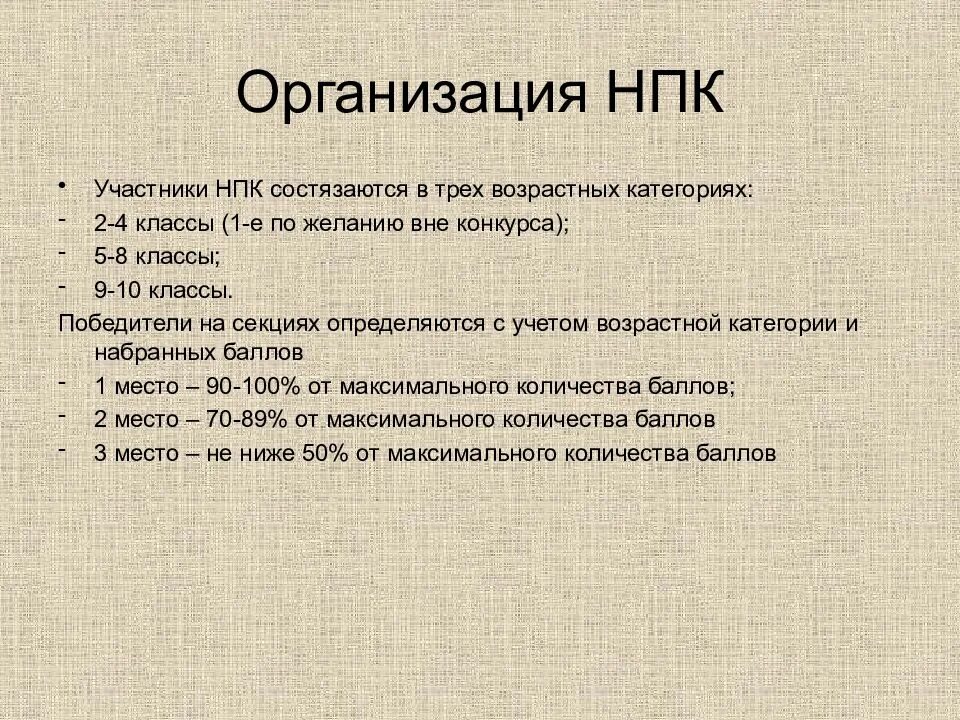 Организация НПК

• Участники НПК состязаются в трех возрастных категориях:
- 2-4 классы (1-е по желанию вне конкурса);
- 5-8 классы;
- 9-10 классы.
Победители на секциях определяются с учетом возрастной категории и набранных баллов
- 1 место – 90-100% от максимального количества баллов;
- 2 место – 70-89% от максимального количества баллов
- 3 место – не ниже 50% от максимального количества баллов